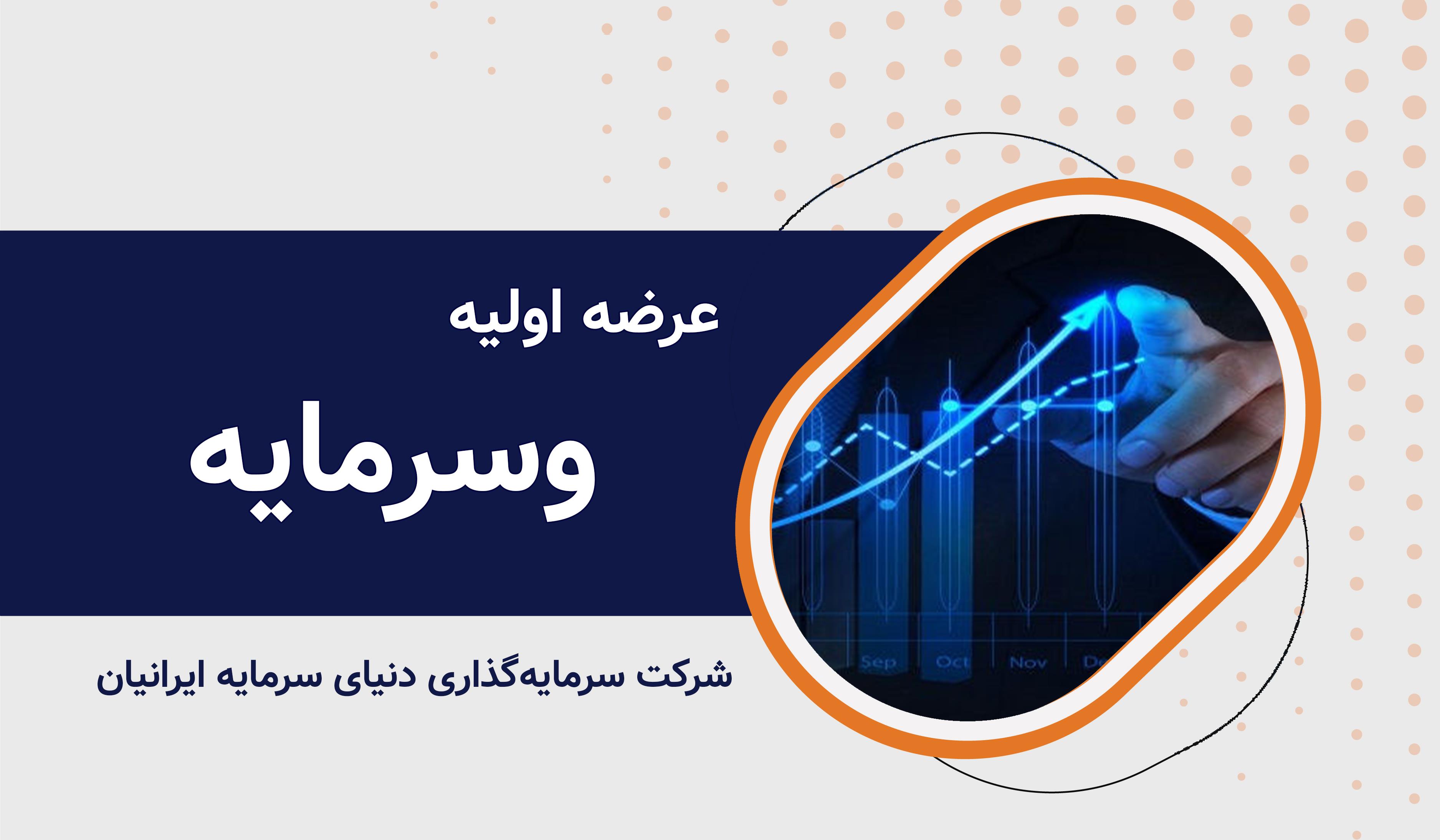 عرضه اولیه

وسرمایه

شرکت سرمایه‌گذاری دنیای سرمایه ایرانیان

Sep Oct Nov De